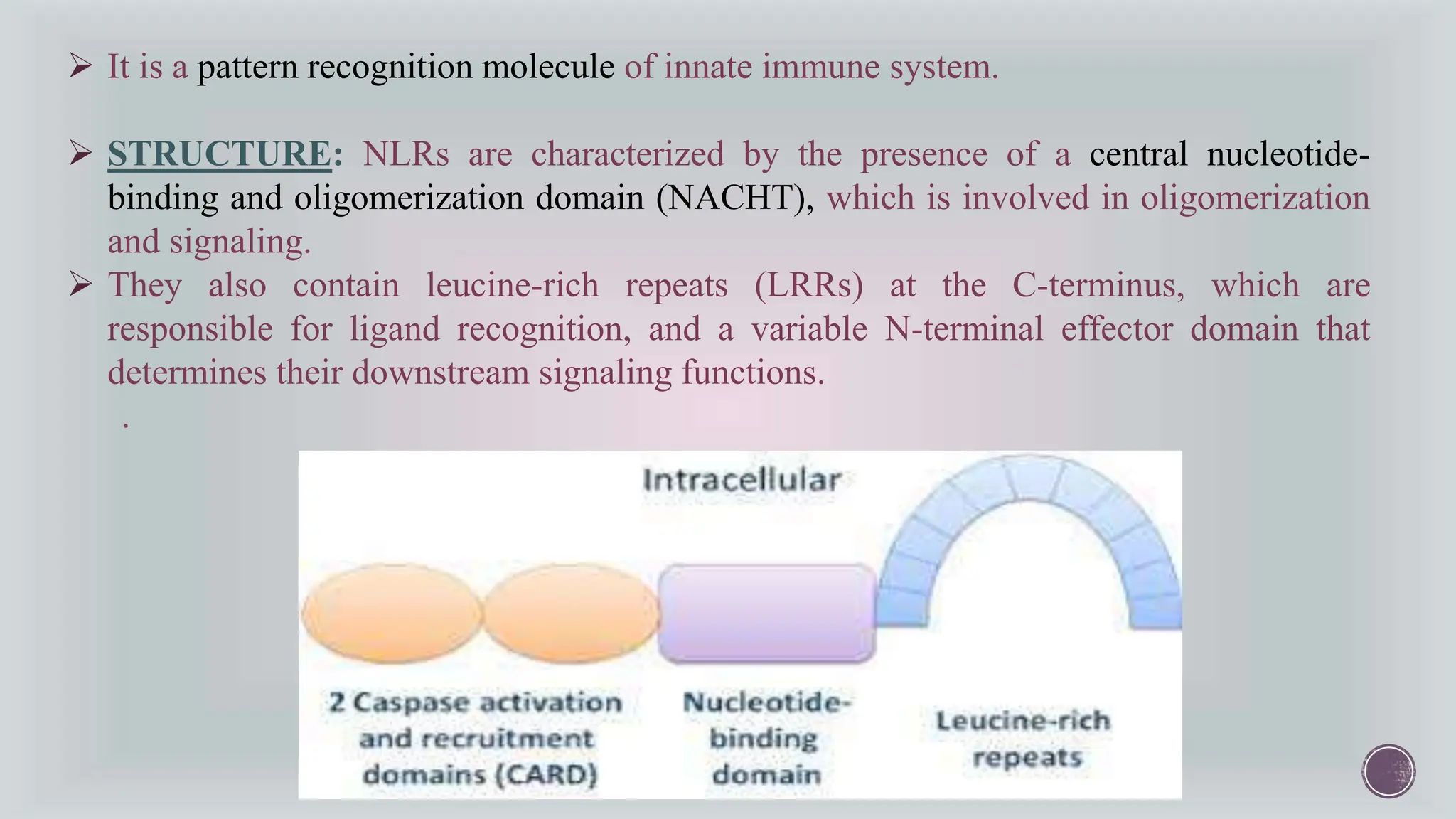 ➢ It is a pattern recognition molecule of innate immune system.

➢ STRUCTURE: NLRs are characterized by the presence of a central nucleotide-binding and oligomerization domain (NACHT), which is involved in oligomerization and signaling.

➢ They also contain leucine-rich repeats (LRRs) at the C-terminus, which are responsible for ligand recognition, and a variable N-terminal effector domain that determines their downstream signaling functions.

.

Intracellular

2 Caspase activation and recruitment domains (CARD)

Nucleotide-binding domain

Leucine-rich repeats